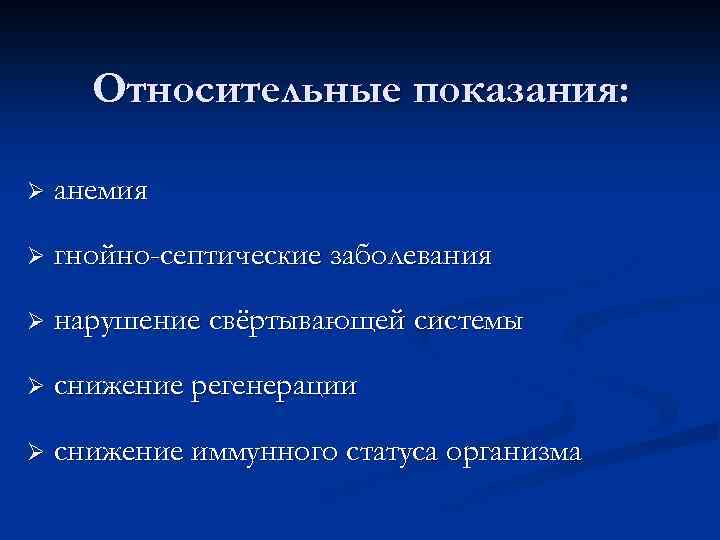 Относительные показания:

➢ анемия

➢ гнойно-септические заболевания

➢ нарушение свёртывающей системы

➢ снижение регенерации

➢ снижение иммунного статуса организма